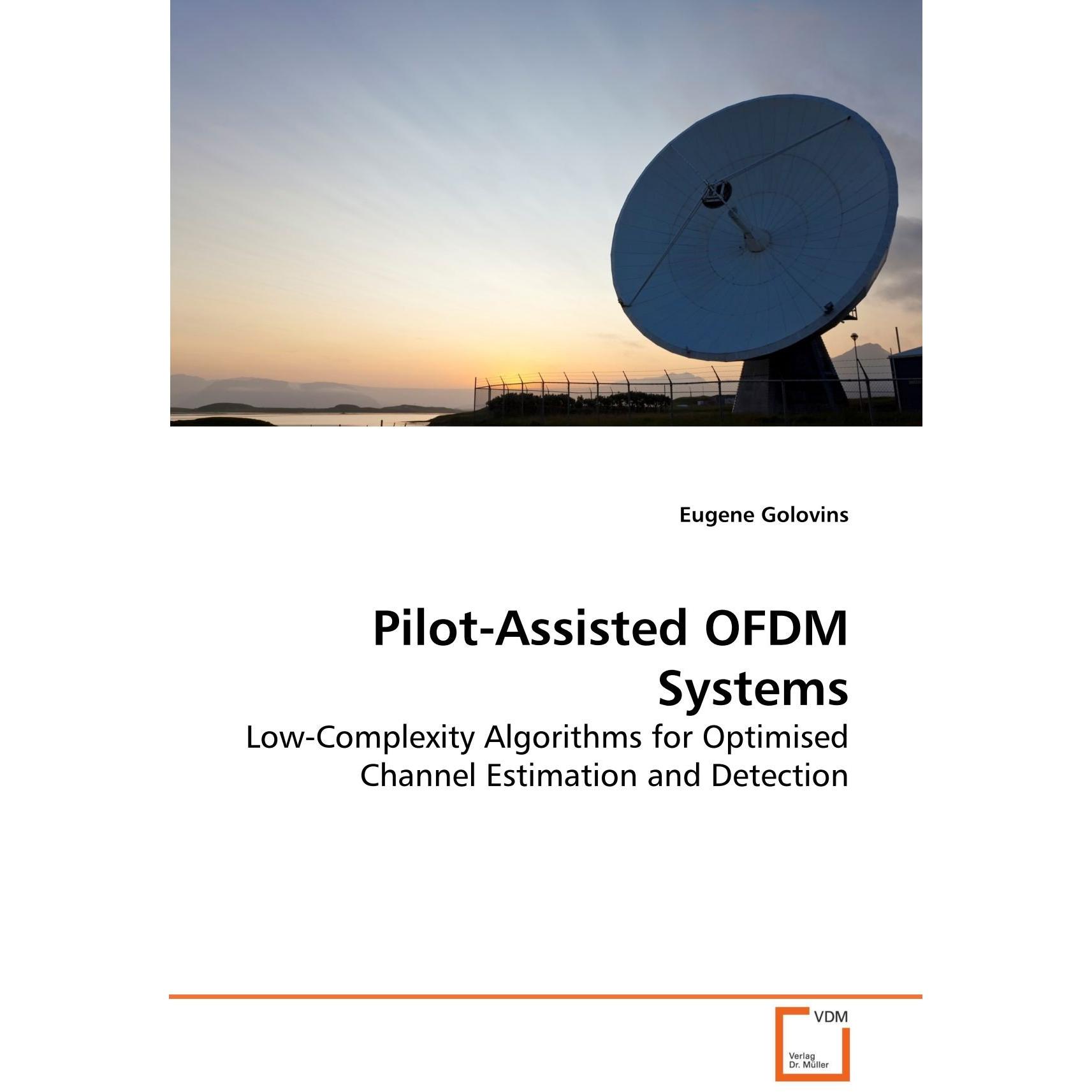 Eugene Golovins

Pilot-Assisted OFDM Systems

Low-Complexity Algorithms for Optimised Channel Estimation and Detection

VDM

Verlag Dr. Müller